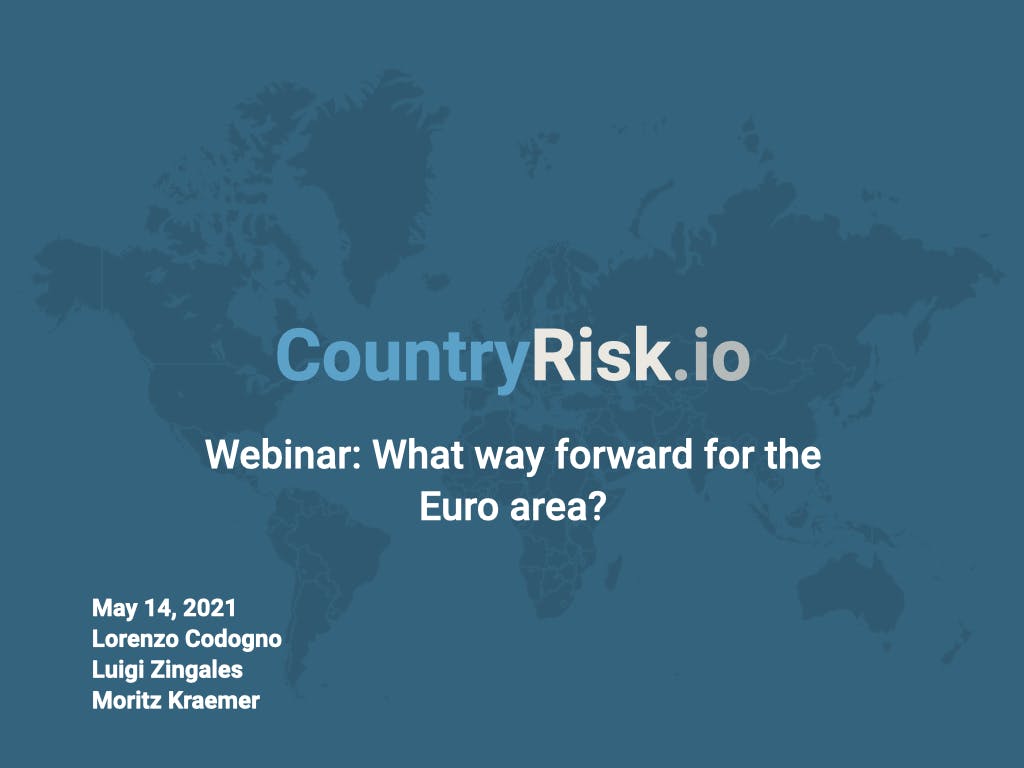 CountryRisk.io

Webinar: What way forward for the Euro area?

May 14, 2021
Lorenzo Codogno
Luigi Zingales
Moritz Kraemer